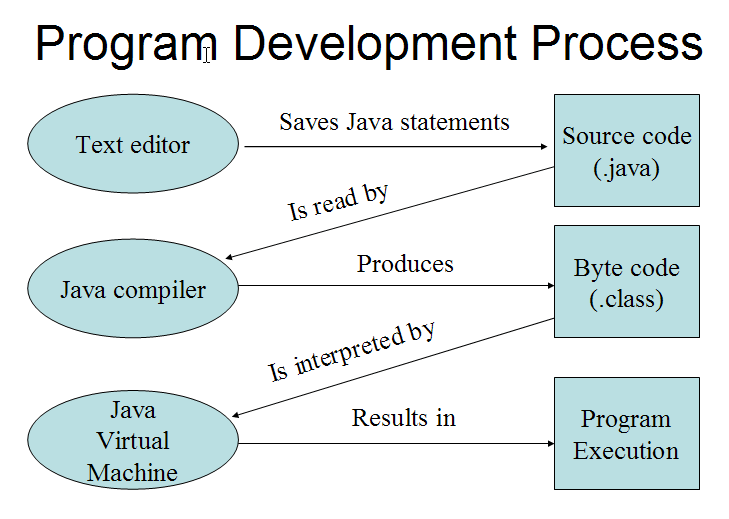 Program Development Process

Text editor

Saves Java statements

Source code (.java)

Is read by

Java compiler

Produces

Byte code (.class)

Is interpreted by

Java Virtual Machine

Results in

Program Execution